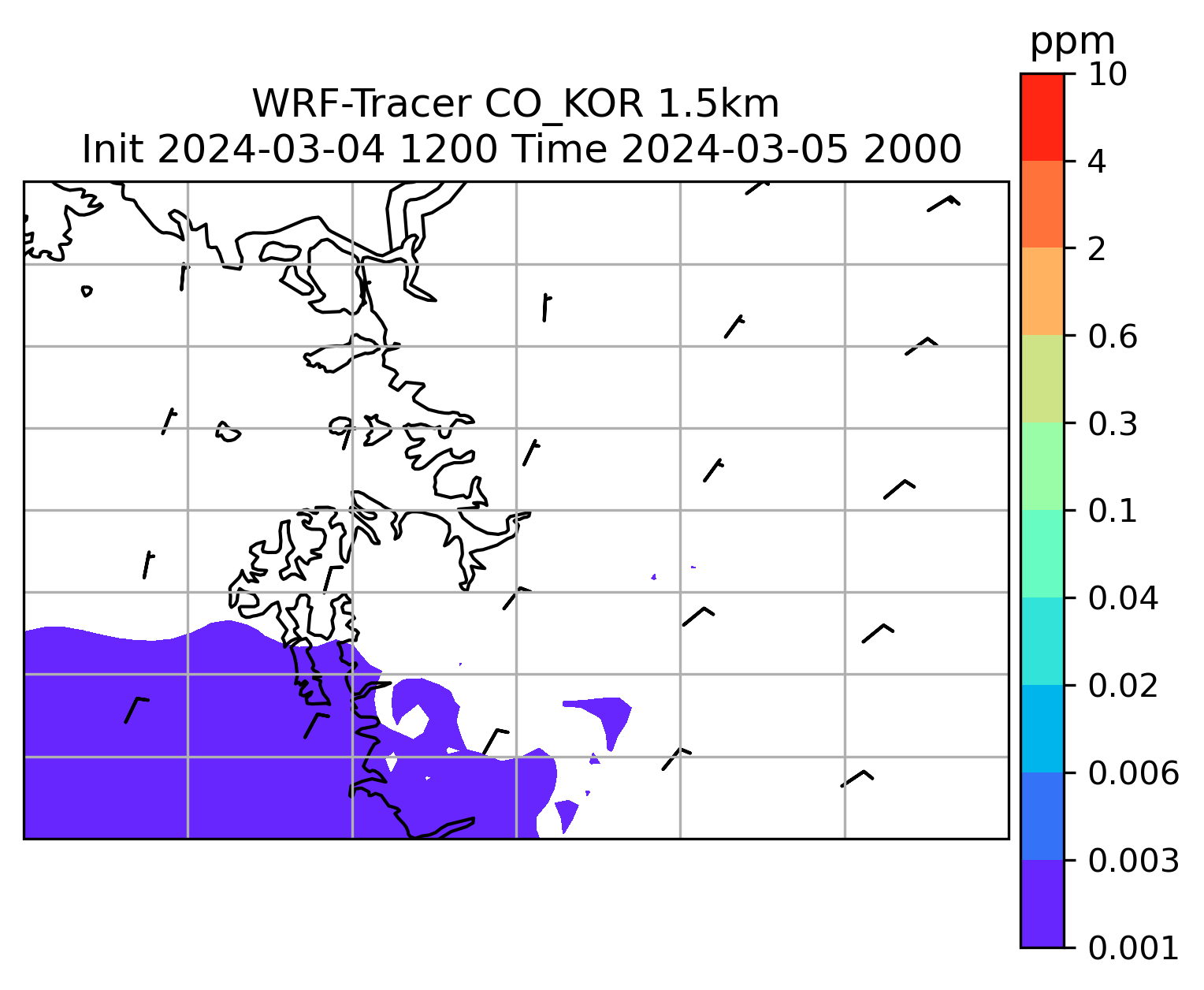 WRF-Tracer CO_KOR 1.5km
Init 2024-03-04 1200 Time 2024-03-05 2000

ppm
10
4
2
0.6
0.3
0.1
0.04
0.02
0.006
0.003
0.001